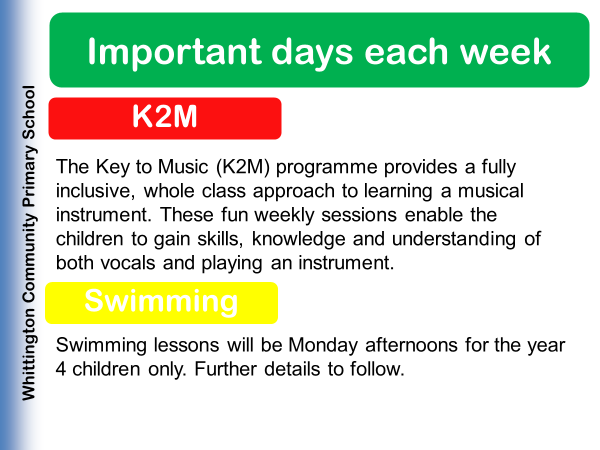 Whittington Community Primary School

Important days each week

K2M

The Key to Music (K2M) programme provides a fully inclusive, whole class approach to learning a musical instrument. These fun weekly sessions enable the children to gain skills, knowledge and understanding of both vocals and playing an instrument.

Swimming

Swimming lessons will be Monday afternoons for the year 4 children only. Further details to follow.